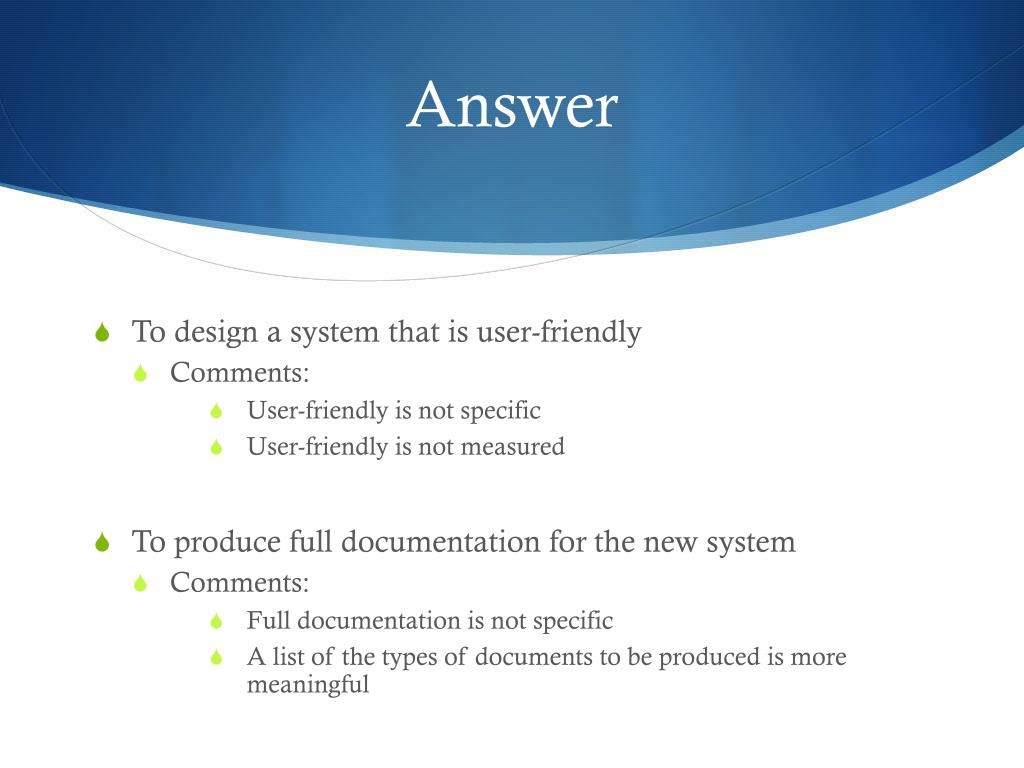 Answer

To design a system that is user-friendly
Comments:
User-friendly is not specific
User-friendly is not measured

To produce full documentation for the new system
Comments:
Full documentation is not specific
A list of the types of documents to be produced is more meaningful